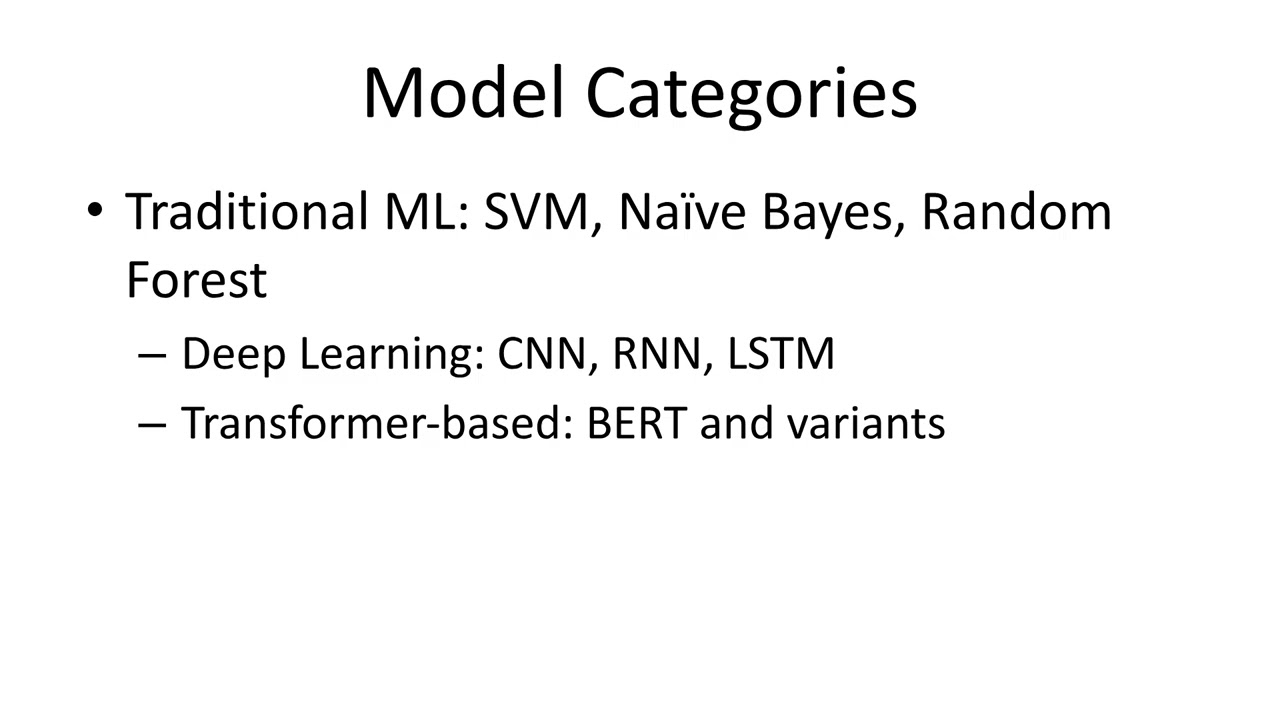 Model Categories

• Traditional ML: SVM, Naïve Bayes, Random Forest

– Deep Learning: CNN, RNN, LSTM

– Transformer-based: BERT and variants